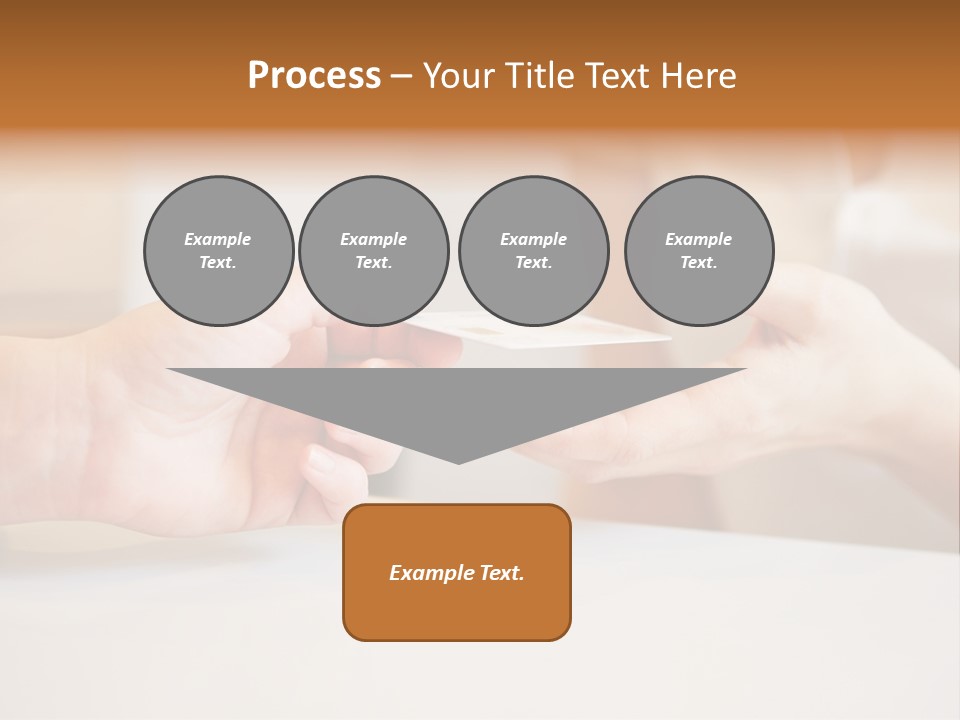 Process – Your Title Text Here

Example Text.

Example Text.

Example Text.

Example Text.

Example Text.